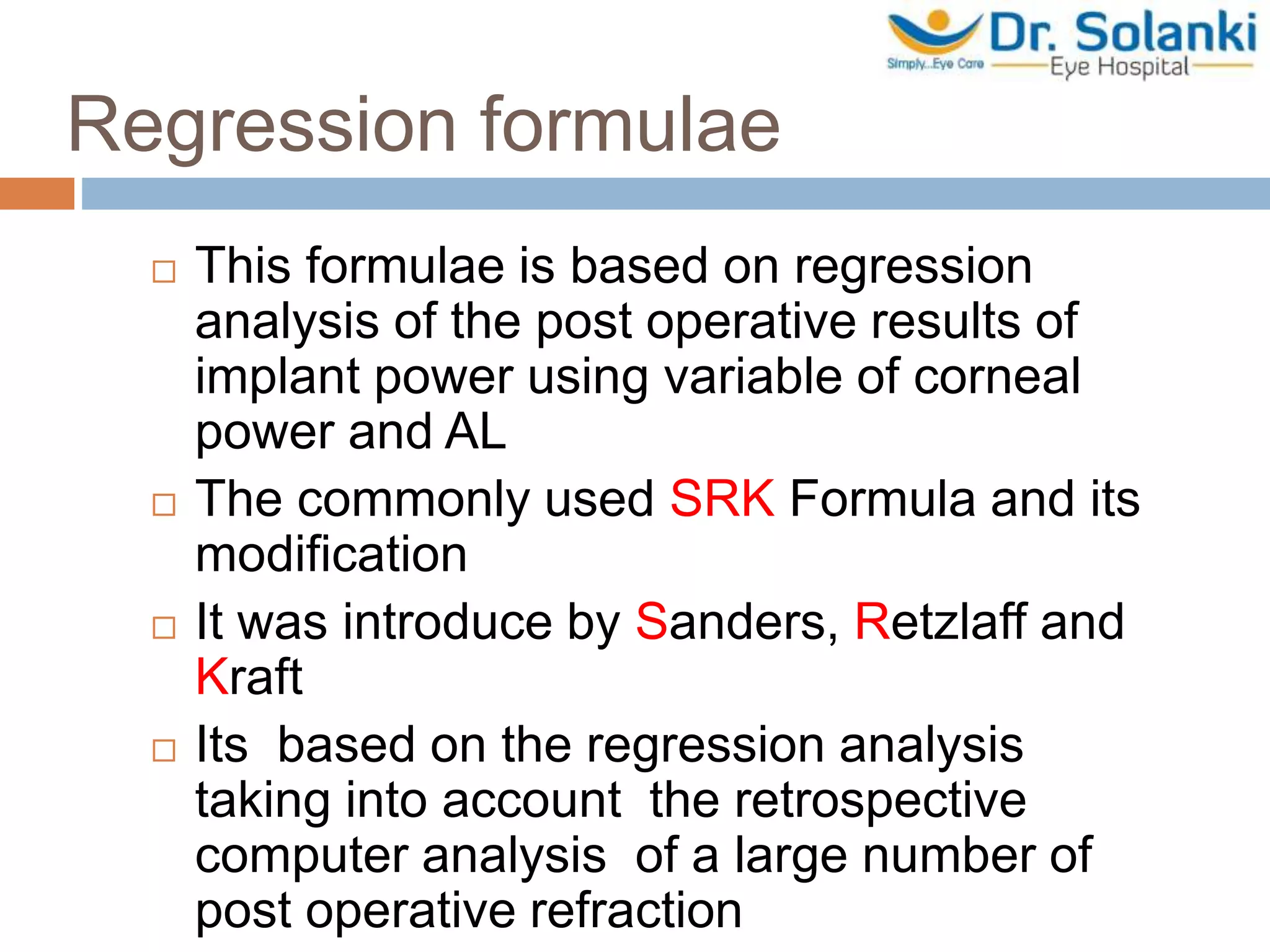 Dr. Solanki
Simply...Eye Care Eye Hospital

Regression formulae

□ This formulae is based on regression analysis of the post operative results of implant power using variable of corneal power and AL

□ The commonly used SRK Formula and its modification

□ It was introduce by Sanders, Retzlaff and Kraft

□ Its based on the regression analysis taking into account the retrospective computer analysis of a large number of post operative refraction